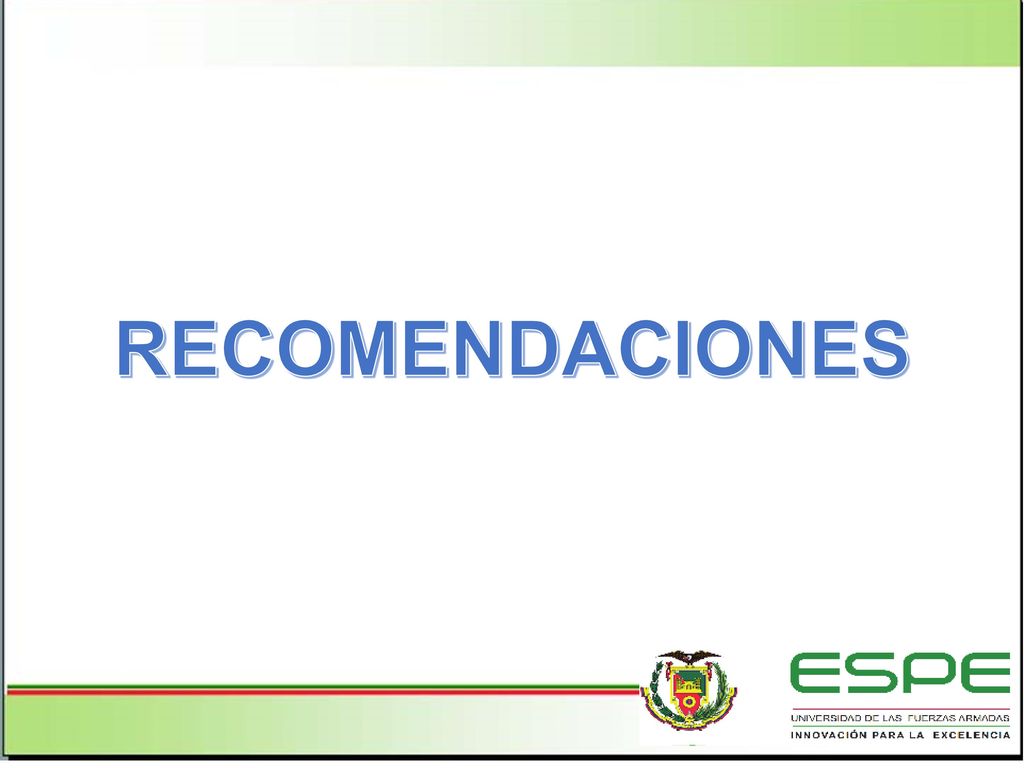 RECOMENDACIONES

ESPE
UNIVERSIDAD DE LAS FUERZAS ARMADAS
INNOVACIÓN PARA LA EXCELENCIA